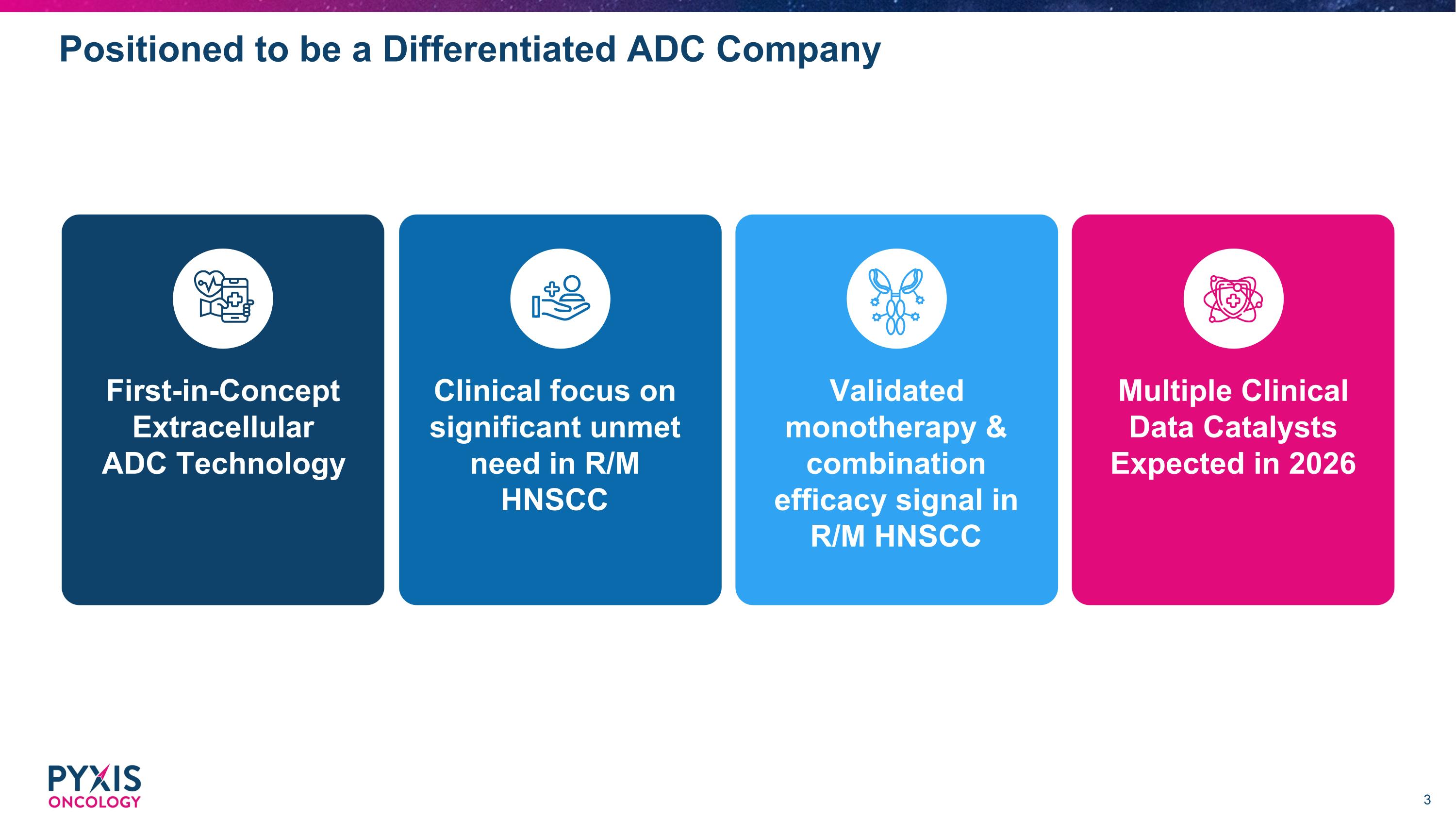 Positioned to be a Differentiated ADC Company

First-in-Concept Extracellular ADC Technology

Clinical focus on significant unmet need in R/M HNSCC

Validated monotherapy & combination efficacy signal in R/M HNSCC

Multiple Clinical Data Catalysts Expected in 2026

PYXIS ONCOLOGY

3